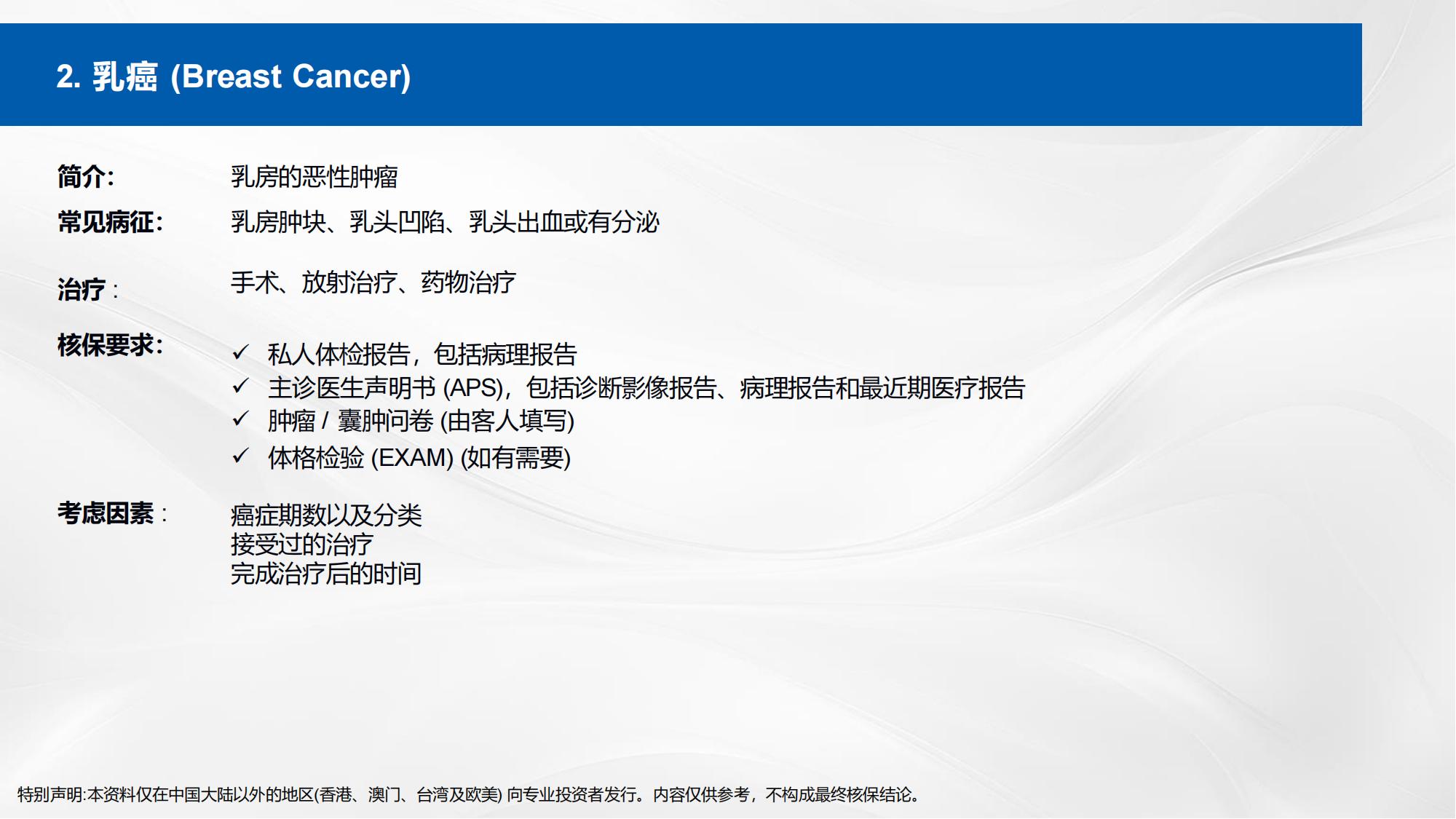 2. 乳癌 (Breast Cancer)

简介: 乳房的恶性肿瘤

常见病征: 乳房肿块、乳头凹陷、乳头出血或有分泌

治疗 : 手术、放射治疗、药物治疗

核保要求:
✓ 私人体检报告，包括病理报告
✓ 主诊医生声明书 (APS)，包括诊断影像报告、病理报告和最近期医疗报告
✓ 肿瘤 / 囊肿问卷 (由客人填写)
✓ 体格检验 (EXAM) (如有需要)

考虑因素 : 癌症期数以及分类
接受过的治疗
完成治疗后的时间

特别声明:本资料仅在中国大陆以外的地区(香港、澳门、台湾及欧美) 向专业投资者发行。内容仅供参考，不构成最终核保结论。